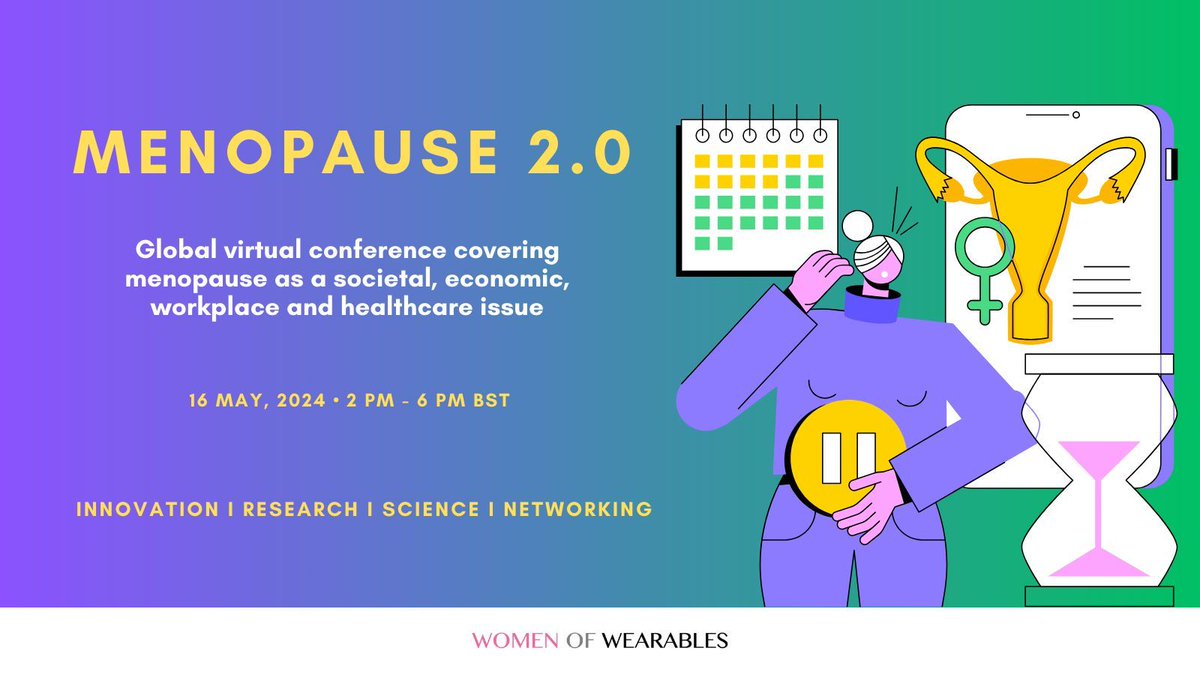 MENOPAUSE 2.0

Global virtual conference covering menopause as a societal, economic, workplace and healthcare issue

16 MAY, 2024 • 2 PM - 6 PM BST

INNOVATION I RESEARCH I SCIENCE I NETWORKING

WOMEN OF WEARABLES